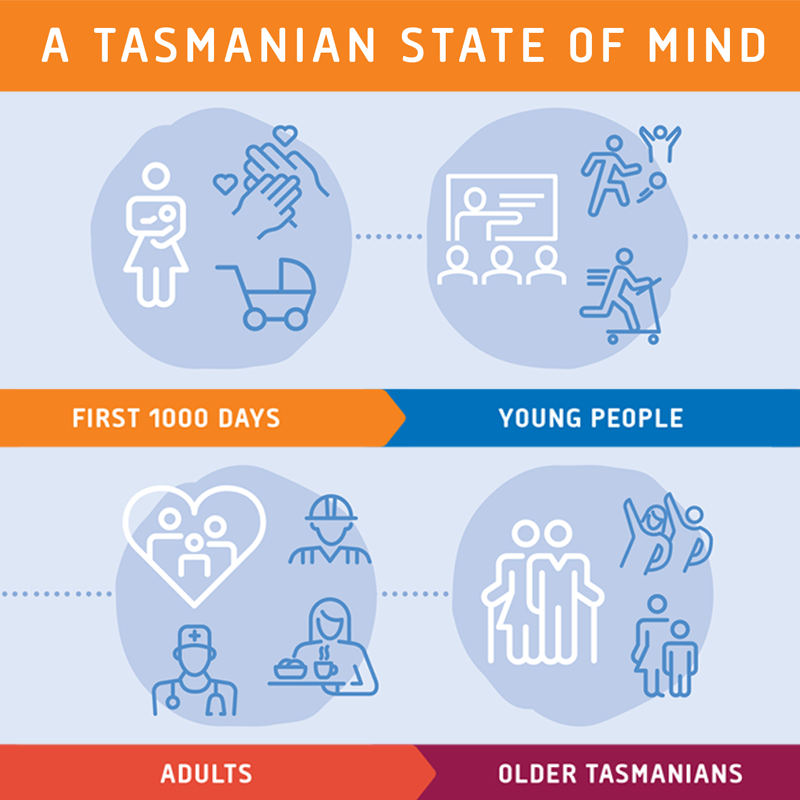 A TASMANIAN STATE OF MIND

FIRST 1000 DAYS

YOUNG PEOPLE

ADULTS

OLDER TASMANIANS